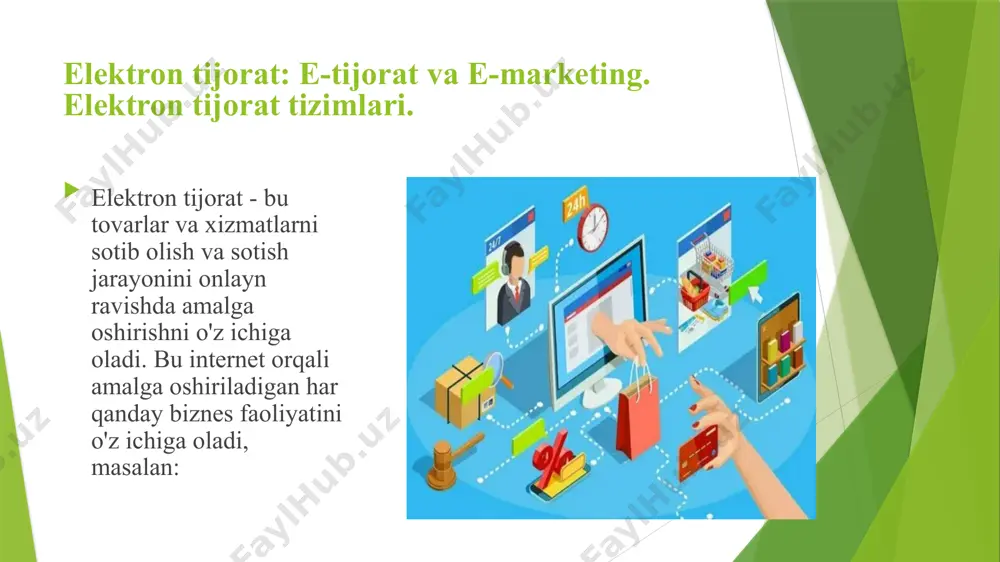 Elektron tijorat: E-tijorat va E-marketing. Elektron tijorat tizimlari.

Elektron tijorat - bu tovarlar va xizmatlarni sotib olish va sotish jarayonini onlayn ravishda amalga oshirishni o'z ichiga oladi. Bu internet orqali amalga oshiriladigan har qanday biznes faoliyatini o'z ichiga oladi, masalan:

24h

24/7

%

FaylHub.uz